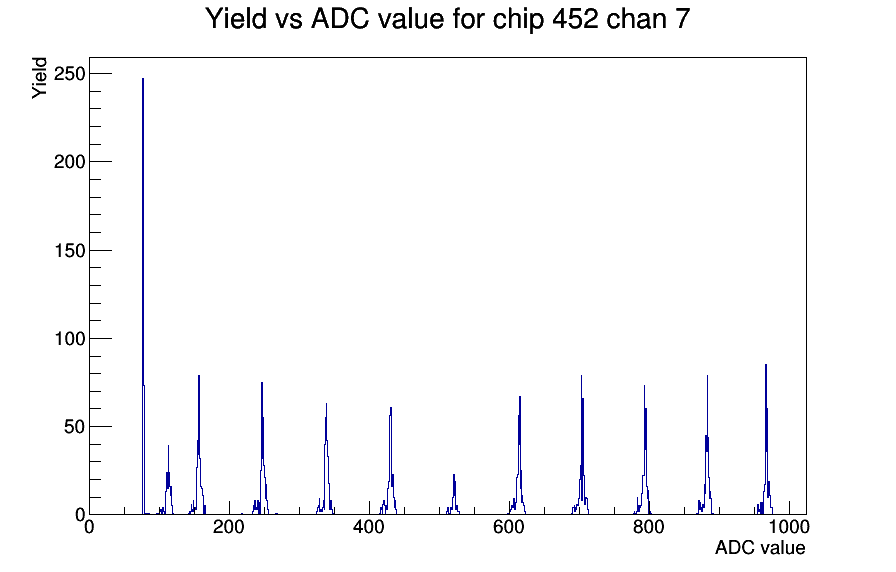 Yield vs ADC value for chip 452 chan 7

Yield

250
200
150
100
50
0

0
200
400
600
800
1000

ADC value